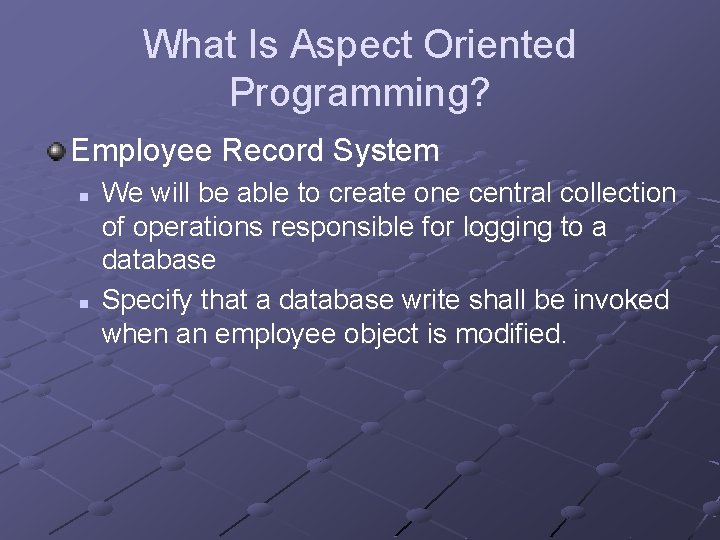 What Is Aspect Oriented Programming?

Employee Record System

We will be able to create one central collection of operations responsible for logging to a database

Specify that a database write shall be invoked when an employee object is modified.